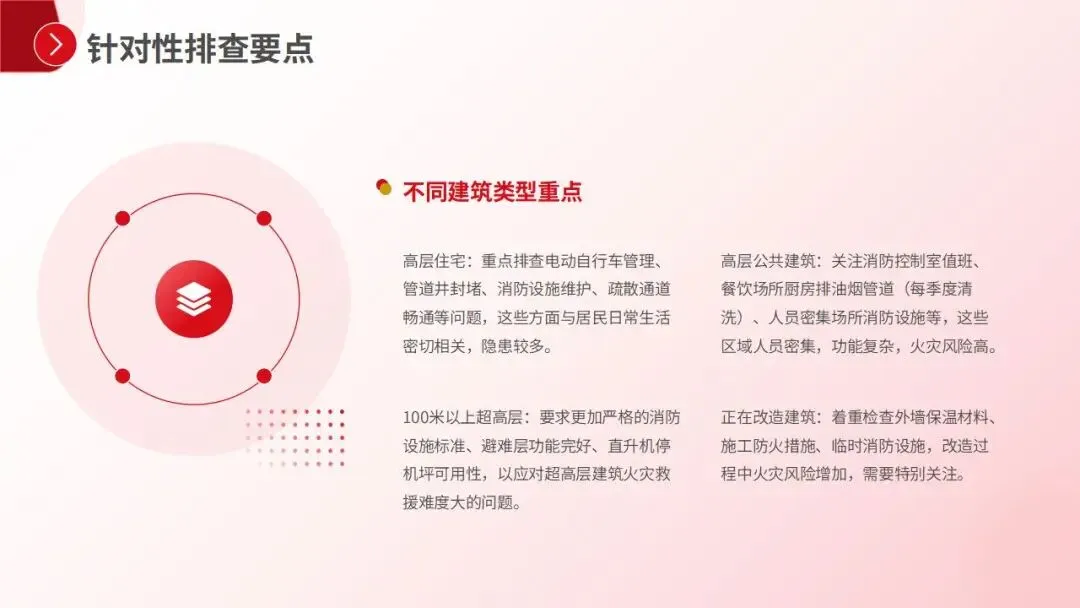 针对性排查要点

不同建筑类型重点

高层住宅：重点排查电动自行车管理、管道井封堵、消防设施维护、疏散通道畅通等问题，这些方面与居民日常生活密切相关，隐患较多。

100米以上超高层：要求更加严格的消防设施标准、避难层功能完好、直升机停机坪可用性，以应对超高层建筑火灾救援难度大的问题。

高层公共建筑：关注消防控制室值班、餐饮场所厨房排油烟管道（每季度清洗）、人员密集场所消防设施等，这些区域人员密集，功能复杂，火灾风险高。

正在改造建筑：着重检查外墙保温材料、施工防火措施、临时消防设施，改造过程中火灾风险增加，需要特别关注。